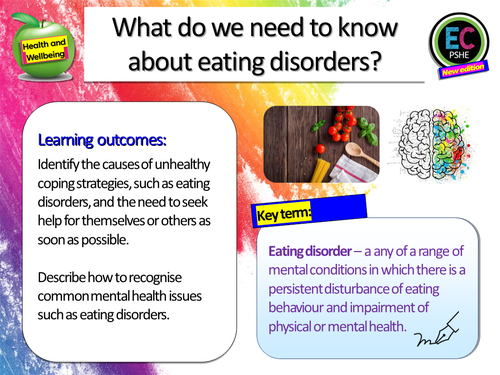 Health and Wellbeing

What do we need to know about eating disorders?

EC
PSHE
New edition

Learning outcomes:

Identify the causes of unhealthy coping strategies, such as eating disorders, and the need to seek help for themselves or others as soon as possible.

Describe how to recognise common mental health issues such as eating disorders.

Key term:

Eating disorder – a any of a range of mental conditions in which there is a persistent disturbance of eating behaviour and impairment of physical or mental health.